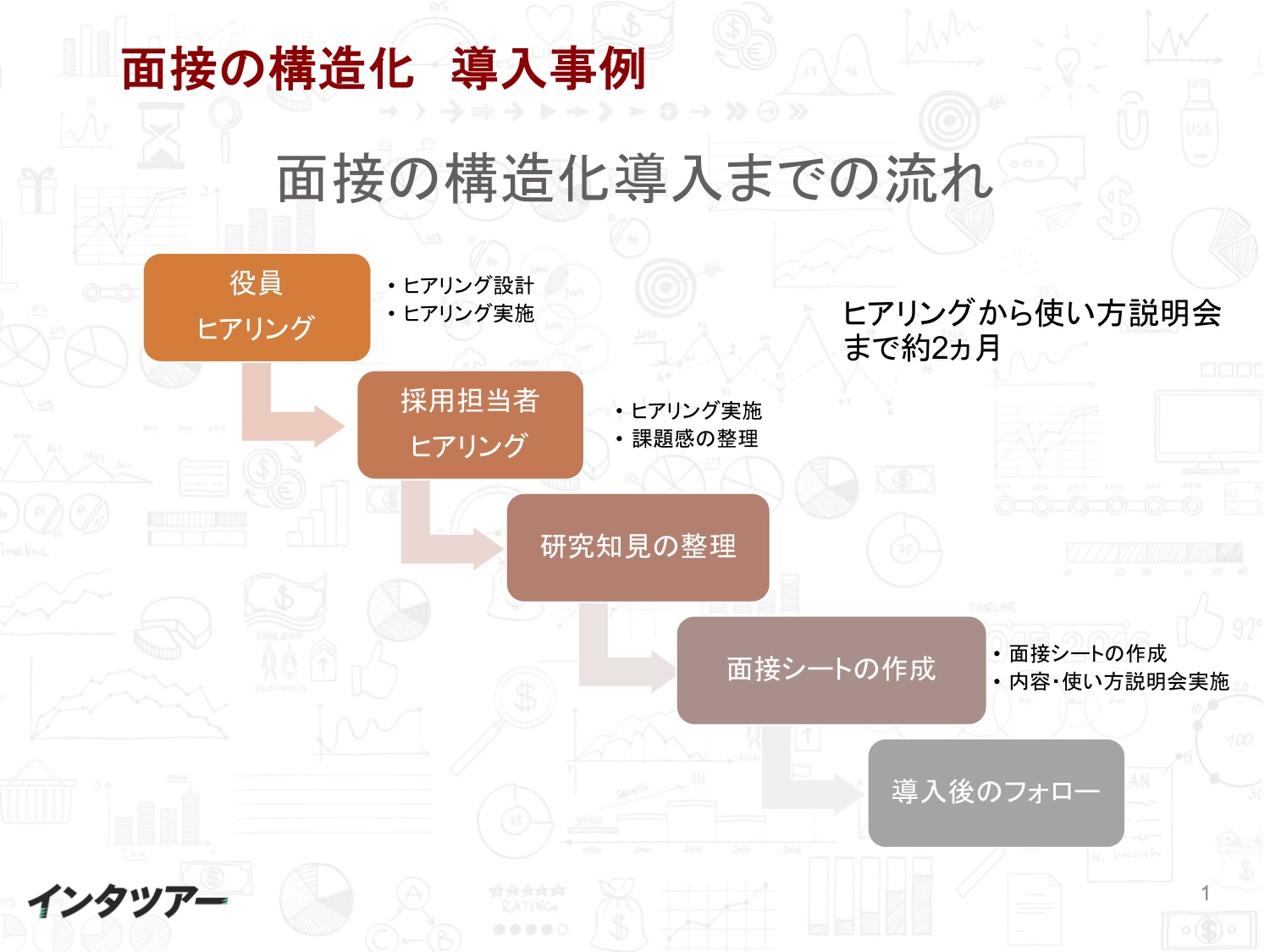 面接の構造化　導入事例

面接の構造化導入までの流れ

役員
ヒアリング

・ヒアリング設計
・ヒアリング実施

ヒアリングから使い方説明会まで約2ヵ月

採用担当者
ヒアリング

・ヒアリング実施
・課題感の整理

研究知見の整理

面接シートの作成

・面接シートの作成
・内容･使い方説明会実施

導入後のフォロー

インタツアー

1